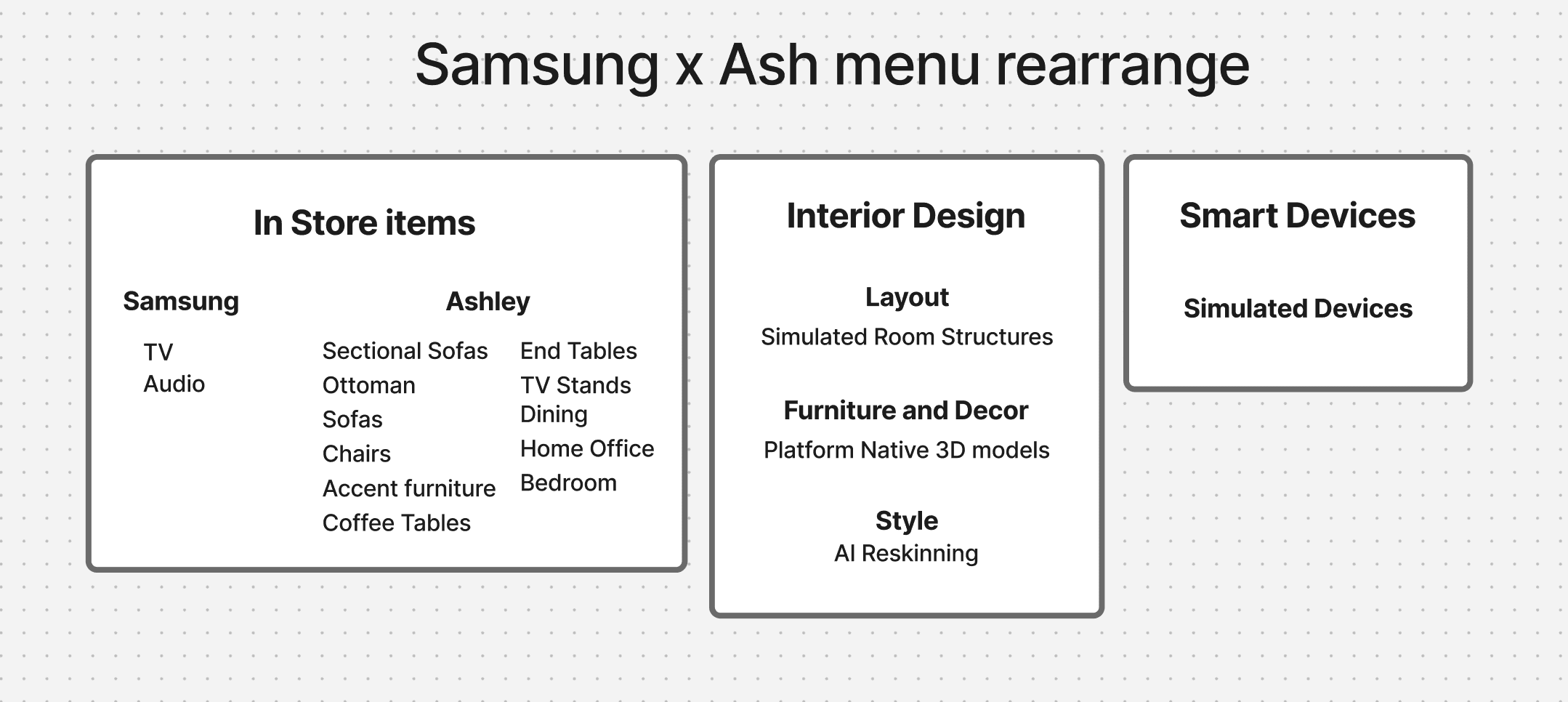 Samsung x Ash menu rearrange

In Store items

Samsung

TV
Audio

Ashley

Sectional Sofas
Ottoman
Sofas
Chairs
Accent furniture
Coffee Tables

End Tables
TV Stands
Dining
Home Office
Bedroom

Interior Design

Layout
Simulated Room Structures

Furniture and Decor
Platform Native 3D models

Style
AI Reskinning

Smart Devices

Simulated Devices